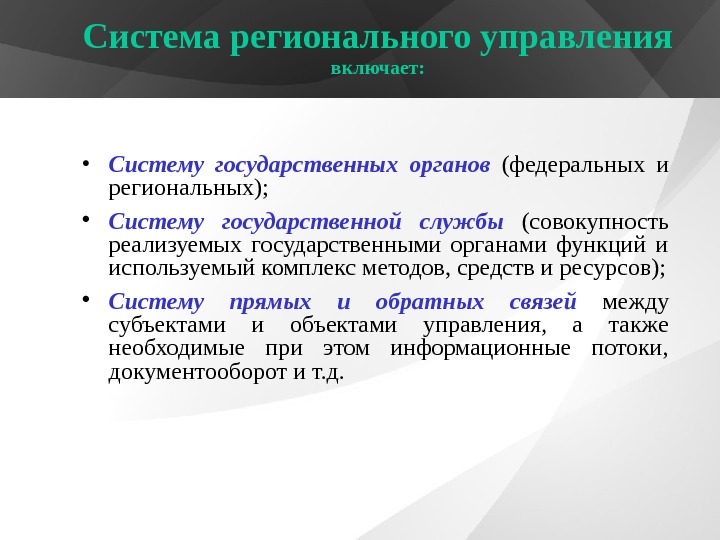 Система регионального управления
включает:

• Систему государственных органов (федеральных и региональных);

• Систему государственной службы (совокупность реализуемых государственными органами функций и используемый комплекс методов, средств и ресурсов);

• Систему прямых и обратных связей между субъектами и объектами управления, а также необходимые при этом информационные потоки, документооборот и т.д.